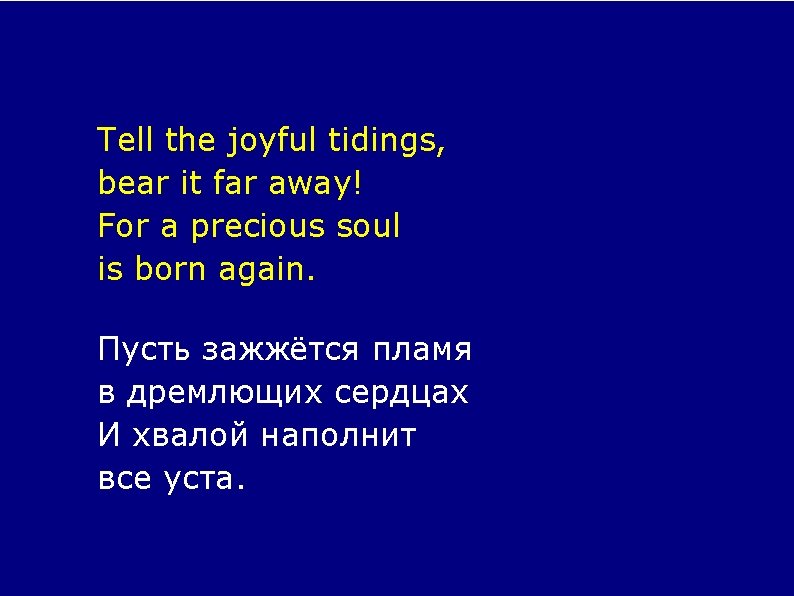 Tell the joyful tidings,
bear it far away!
For a precious soul
is born again.

Пусть зажжётся пламя
в дремлющих сердцах
И хвалой наполнит
все уста.